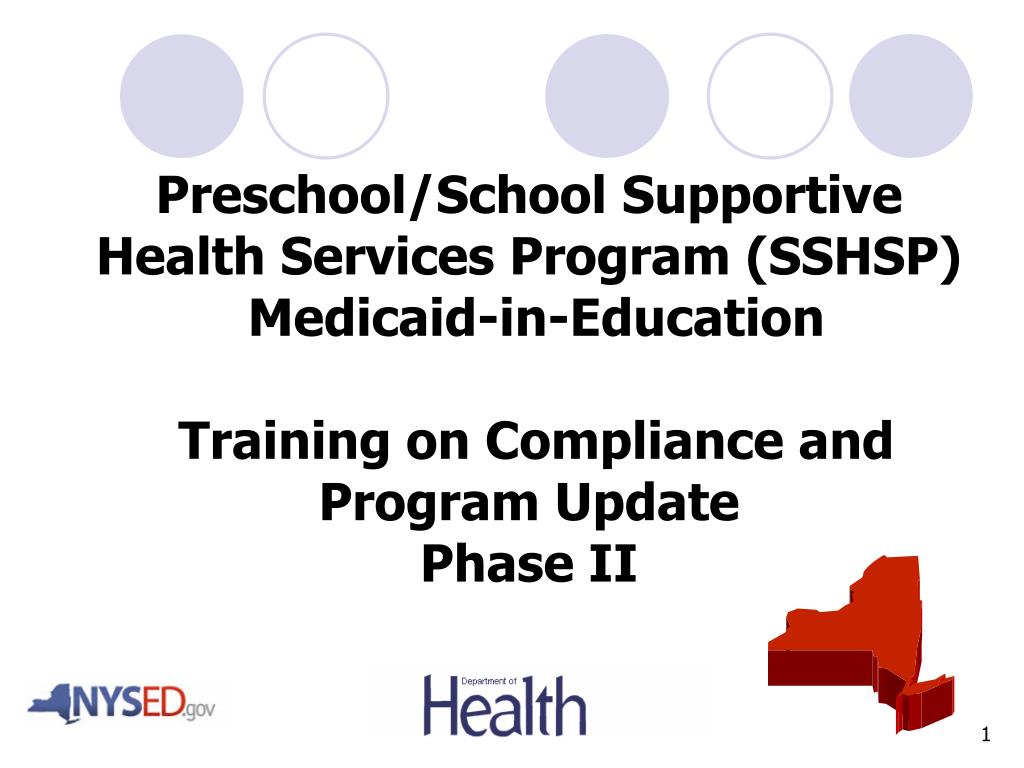 Preschool/School Supportive Health Services Program (SSHSP) Medicaid-in-Education

Training on Compliance and Program Update
Phase II

NYSED.gov

Department of Health

1